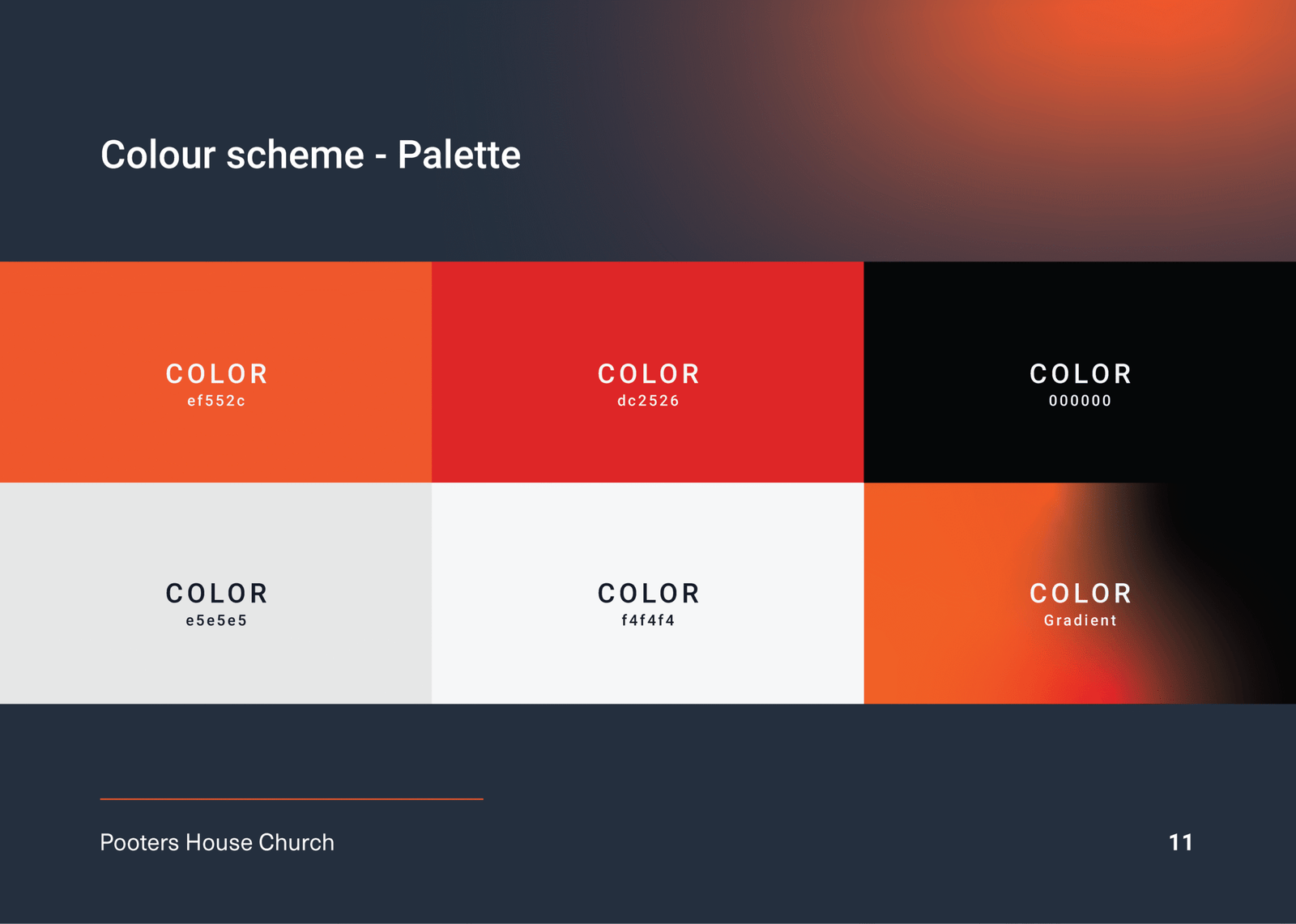 Colour scheme - Palette

COLOR
ef552c

COLOR
dc2526

COLOR
000000

COLOR
e5e5e5

COLOR
f4f4f4

COLOR
Gradient

Pooters House Church

11